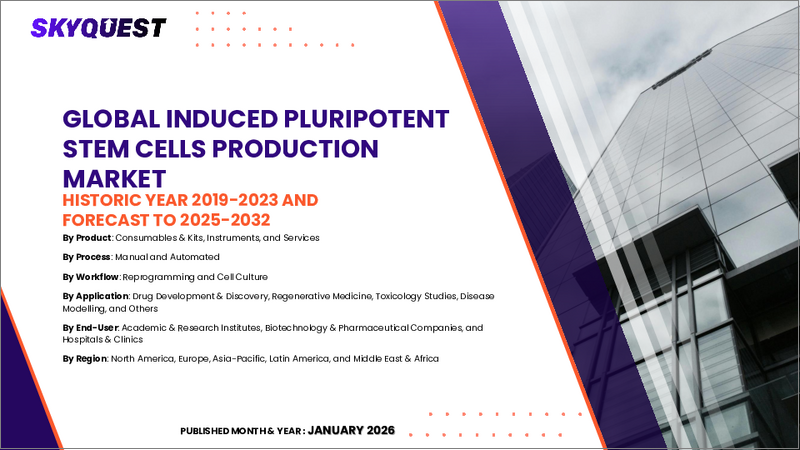 SKYQUEST

GLOBAL INDUCED PLURIPOTENT STEM CELLS PRODUCTION MARKET

HISTORIC YEAR 2019-2023 AND FORECAST TO 2025-2032

By Product: Consumables & Kits, Instruments, and Services

By Process: Manual and Automated

By Workflow: Reprogramming and Cell Culture

By Application: Drug Development & Discovery, Regenerative Medicine, Toxicology Studies, Disease Modelling, and Others

By End-User: Academic & Research Institutes, Biotechnology & Pharmaceutical Companies, and Hospitals & Clinics

By Region: North America, Europe, Asia-Pacific, Latin America, and Middle East & Africa

PUBLISHED MONTH & YEAR : JANUARY 2026